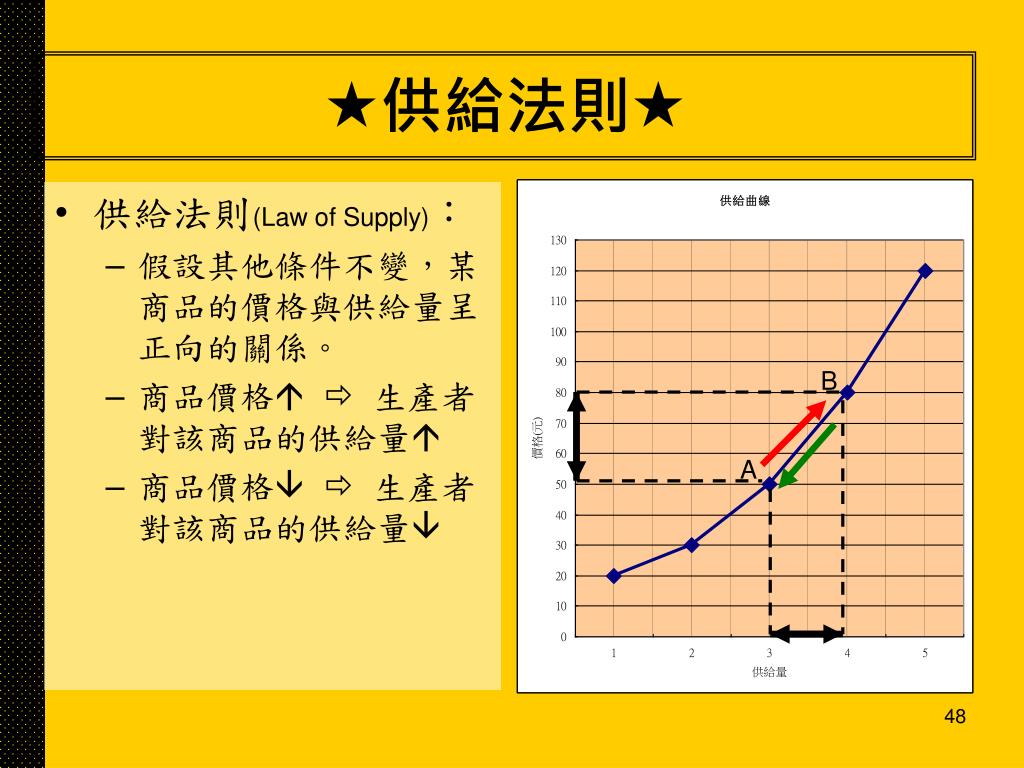 ★供給法則★

• 供給法則(Law of Supply)：
– 假設其他條件不變，某商品的價格與供給量呈正向的關係。
– 商品價格↑ ⇨ 生產者對該商品的供給量↑
– 商品價格↓ ⇨ 生產者對該商品的供給量↓

供給曲線

130
120
110
100
90
80
70
60
50
40
30
20
10
0

價格(元)

B
A

1 2 3 4 5

供給量

48